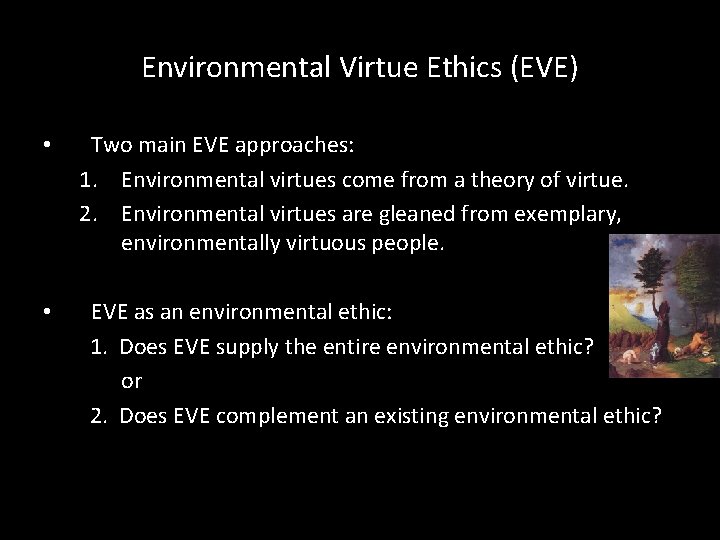 Environmental Virtue Ethics (EVE)

• Two main EVE approaches:
1. Environmental virtues come from a theory of virtue.
2. Environmental virtues are gleaned from exemplary, environmentally virtuous people.

• EVE as an environmental ethic:
1. Does EVE supply the entire environmental ethic?
or
2. Does EVE complement an existing environmental ethic?